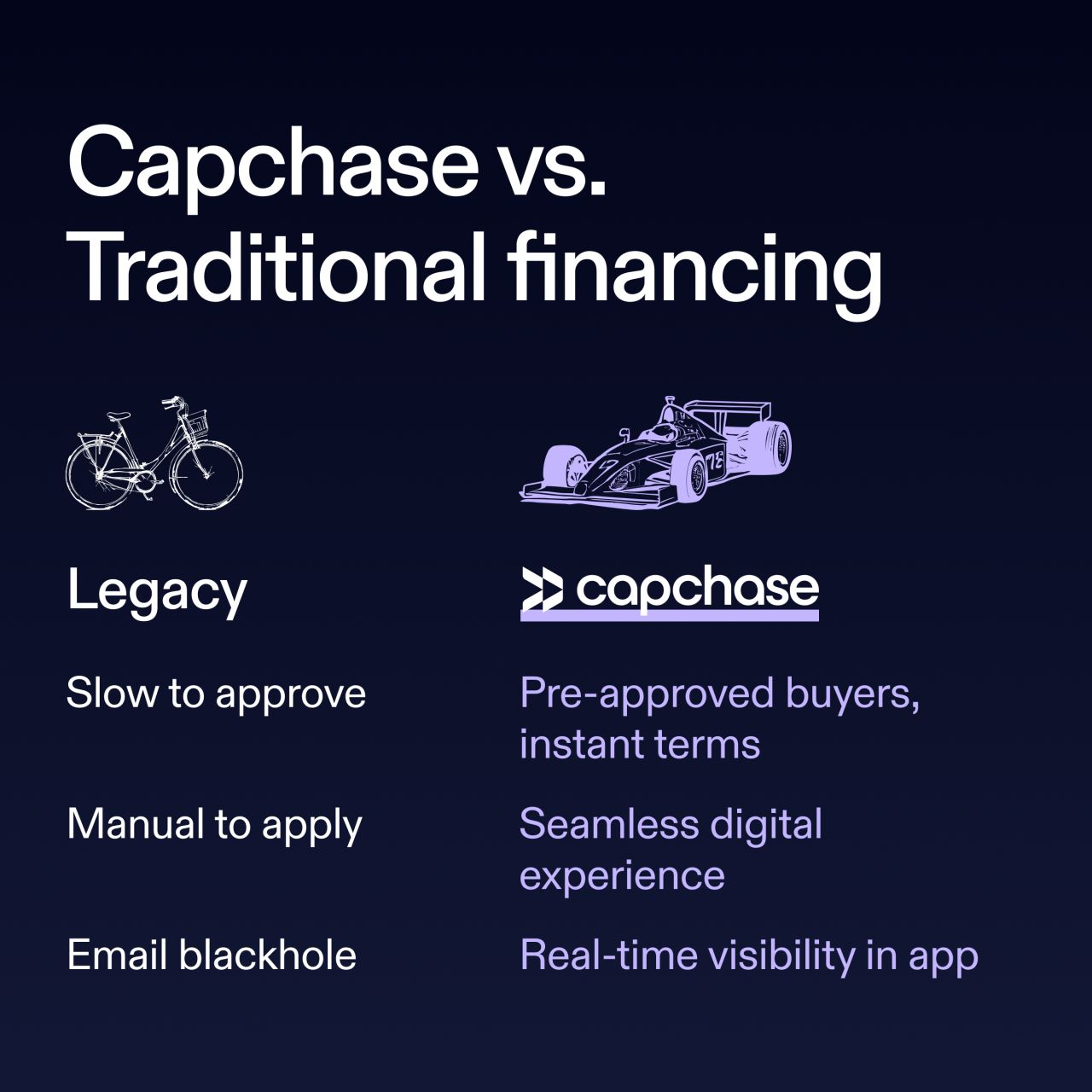 Capchase vs. Traditional financing

Legacy

Slow to approve

Manual to apply

Email blackhole

capchase

Pre-approved buyers, instant terms

Seamless digital experience

Real-time visibility in app